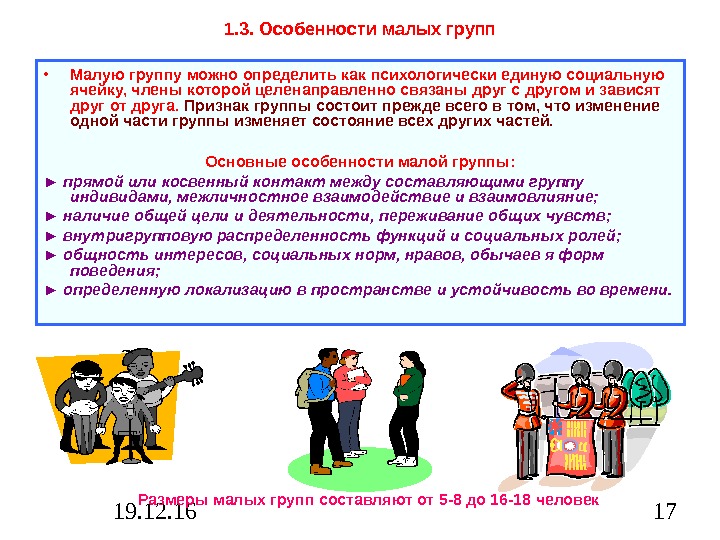 1.3. Особенности малых групп

• Малую группу можно определить как психологически единую социальную ячейку, члены которой целенаправленно связаны друг с другом и зависят друг от друга. Признак группы состоит прежде всего в том, что изменение одной части группы изменяет состояние всех других частей.

Основные особенности малой группы:

► прямой или косвенный контакт между составляющими группу индивидами, межличностное взаимодействие и взаимовлияние;
► наличие общей цели и деятельности, переживание общих чувств;
► внутригрупповую распределенность функций и социальных ролей;
► общность интересов, социальных норм, нравов, обычаев я форм поведения;
► определенную локализацию в пространстве и устойчивость во времени.

Размеры малых групп составляют от 5-8 до 16-18 человек

19.12.16

17